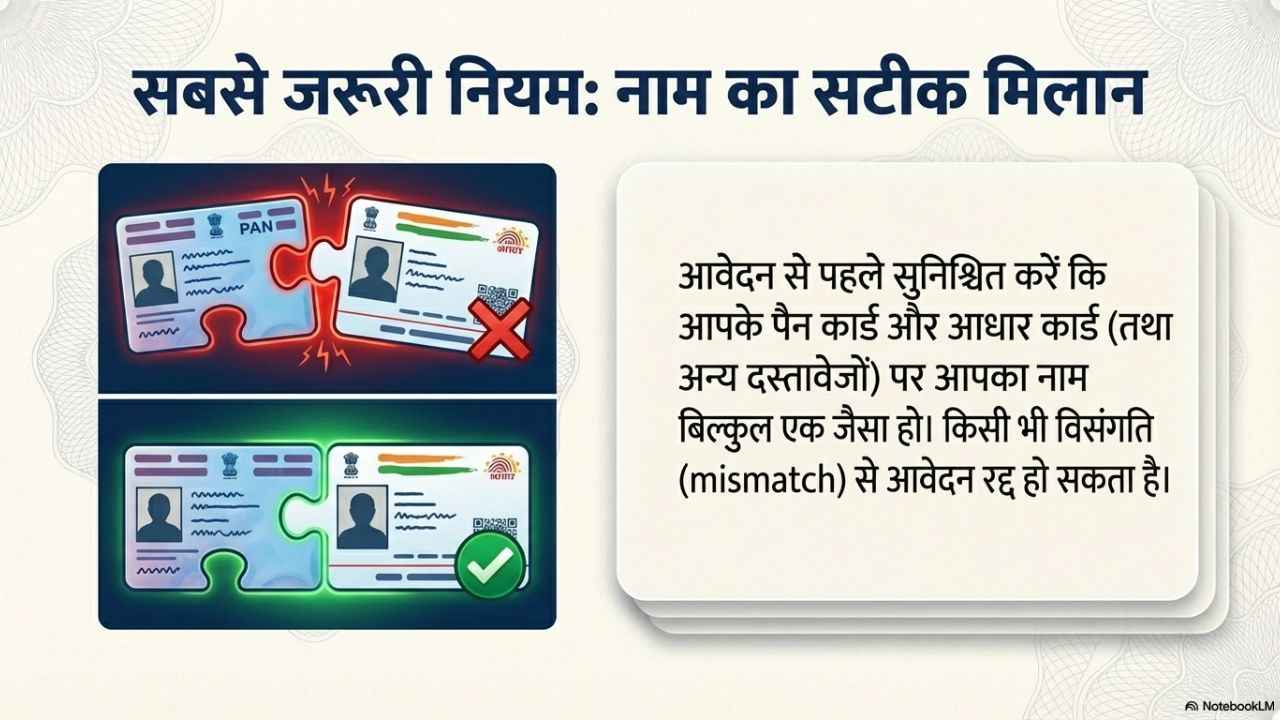 सबसे जरूरी नियम: नाम का सटीक मिलान

PAN

आधार

आधार

आवेदन से पहले सुनिश्चित करें कि आपके पैन कार्ड और आधार कार्ड (तथा अन्य दस्तावेजों) पर आपका नाम बिल्कुल एक जैसा हो। किसी भी विसंगति (mismatch) से आवेदन रद्द हो सकता है।

NotebookLM